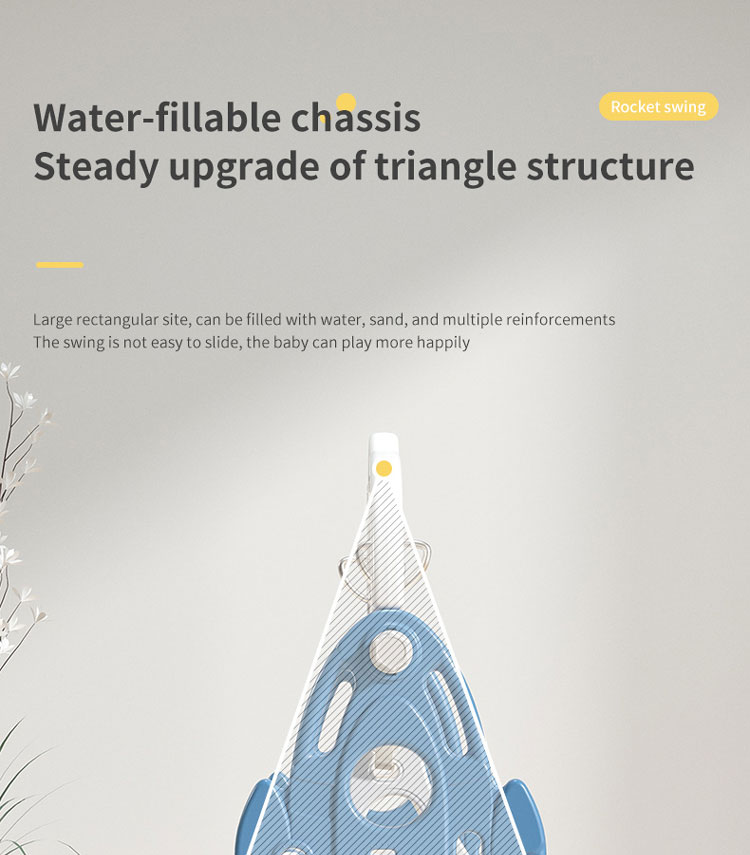 Water-fillable chassis
Steady upgrade of triangle structure

Rocket swing

Large rectangular site, can be filled with water, sand, and multiple reinforcements
The swing is not easy to slide, the baby can play more happily